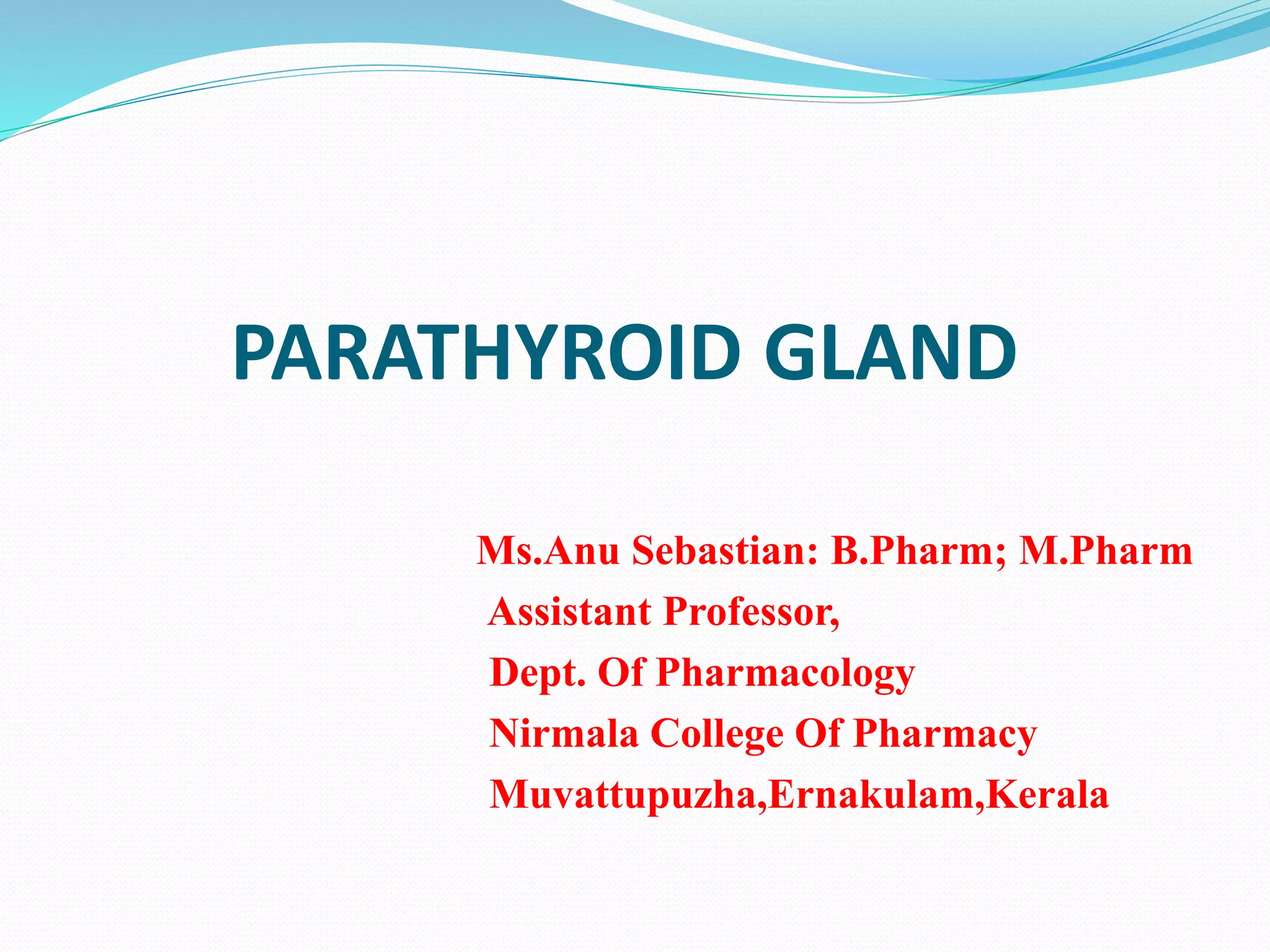 PARATHYROID GLAND

Ms.Anu Sebastian: B.Pharm; M.Pharm
Assistant Professor,
Dept. Of Pharmacology
Nirmala College Of Pharmacy
Muvattupuzha,Ernakulam,Kerala